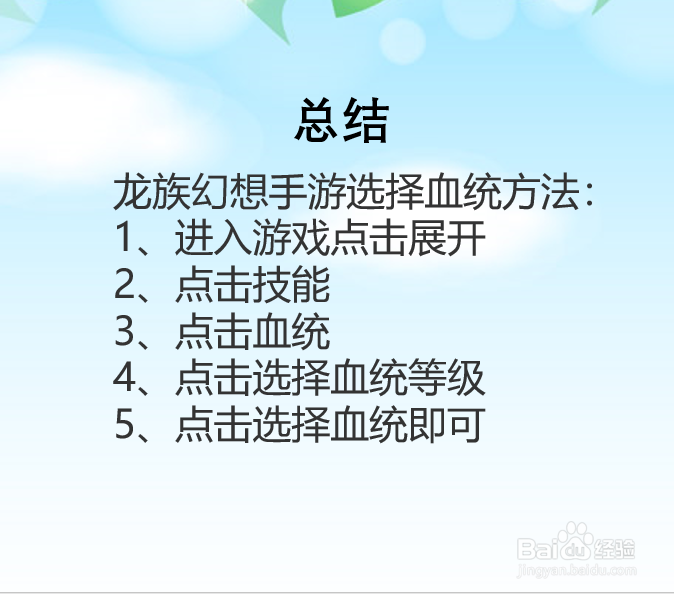 总结

龙族幻想手游选择血统方法:
1、进入游戏点击展开
2、点击技能
3、点击血统
4、点击选择血统等级
5、点击选择血统即可

Baidu经验
jingyan.baidu.com